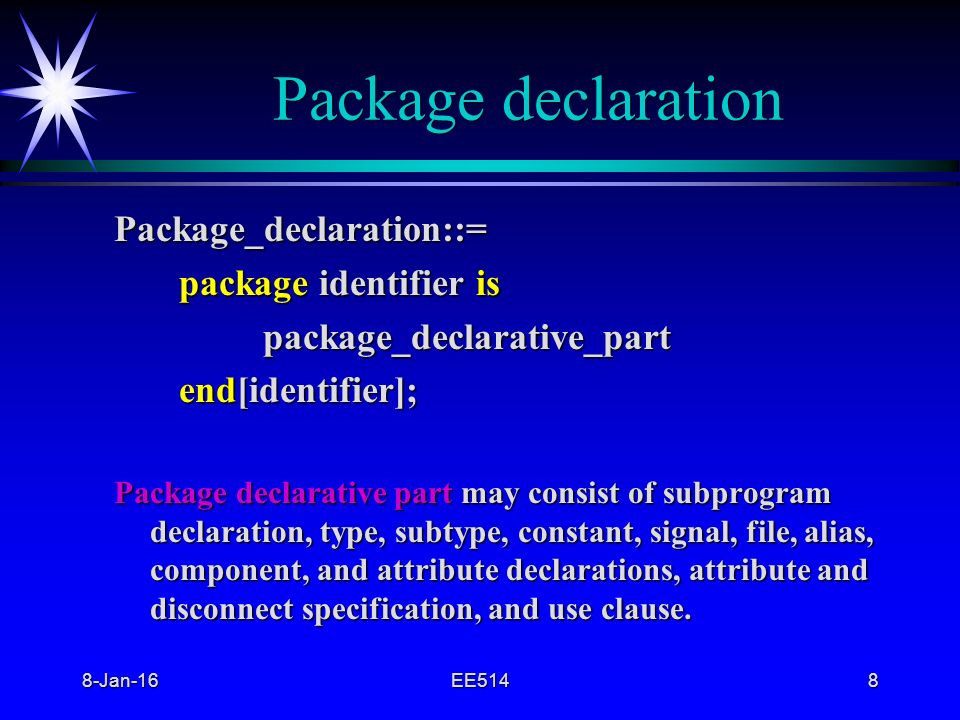 Package declaration

Package_declaration::=

package identifier is

package_declarative_part

end[identifier];

Package declarative part may consist of subprogram declaration, type, subtype, constant, signal, file, alias, component, and attribute declarations, attribute and disconnect specification, and use clause.

8-Jan-16

EE514

8